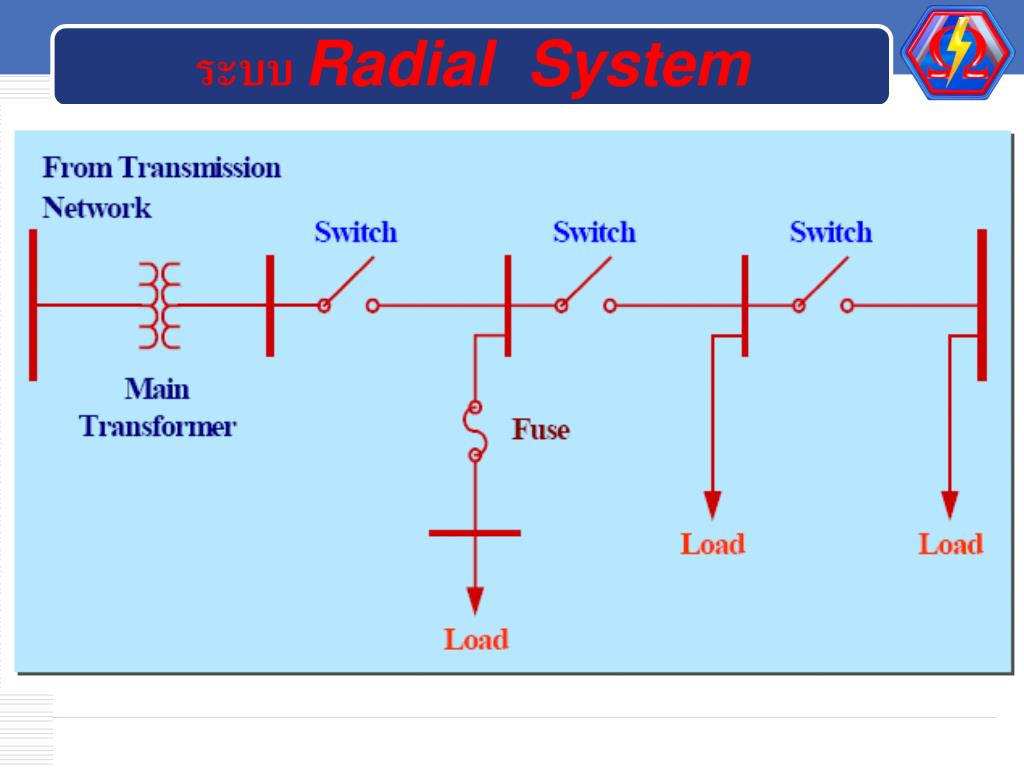 ระบบ Radial System

From Transmission Network

Switch

Switch

Switch

Main Transformer

Fuse

Load

Load

Load